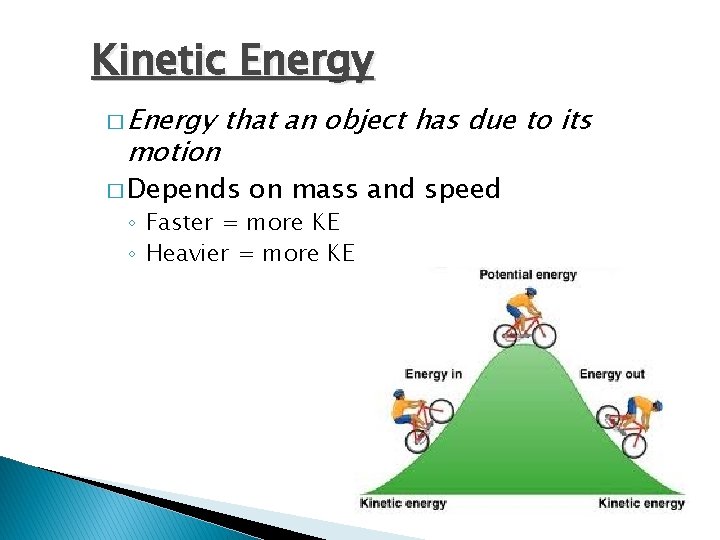 Kinetic Energy

□ Energy that an object has due to its motion

□ Depends on mass and speed
◦ Faster = more KE
◦ Heavier = more KE

Potential energy

Energy in

Energy out

Kinetic energy

Kinetic energy